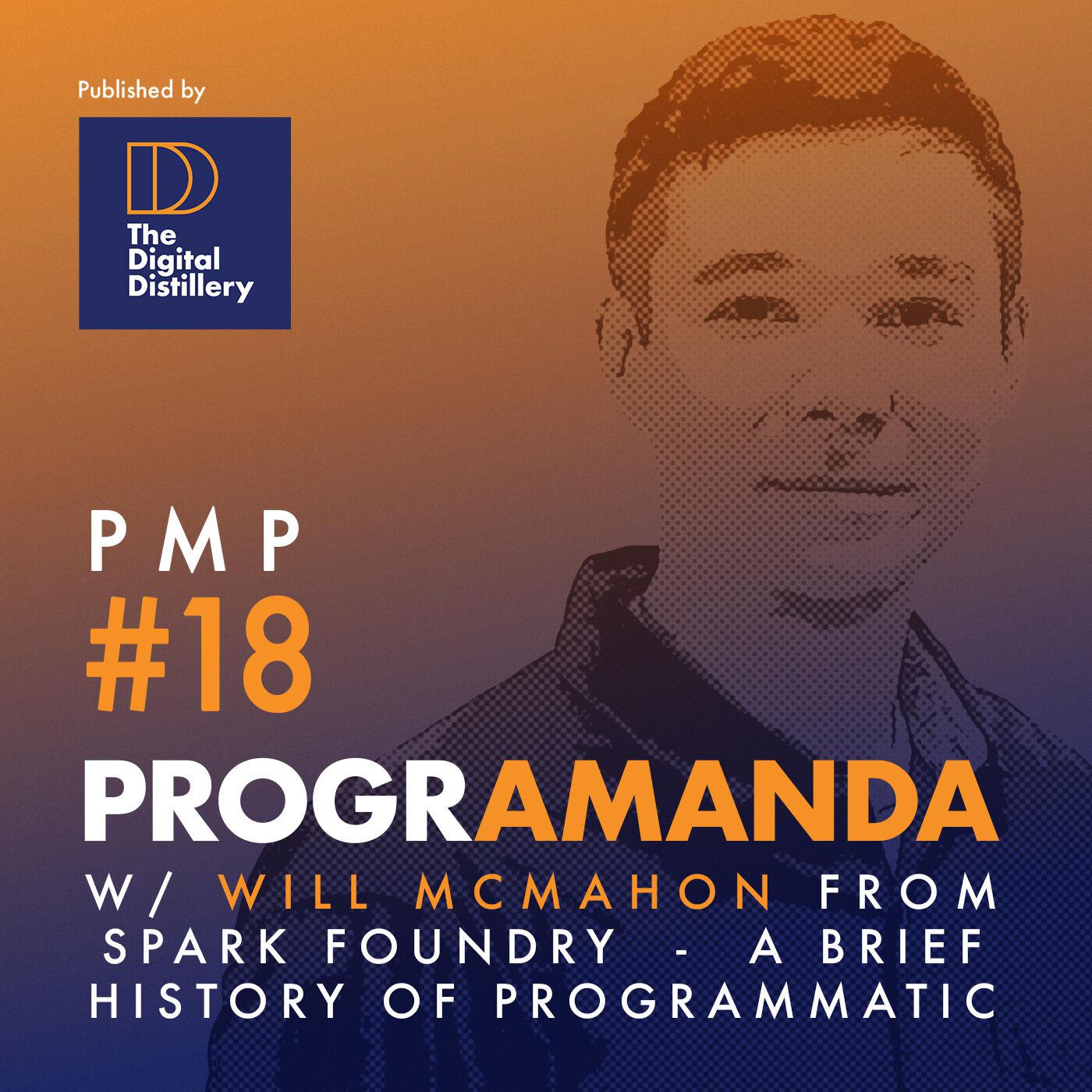 Published by

The Digital Distillery

PMP

#18

PROGRAMANDA

W/ WILL MCMAHON FROM SPARK FOUNDRY - A BRIEF HISTORY OF PROGRAMMATIC